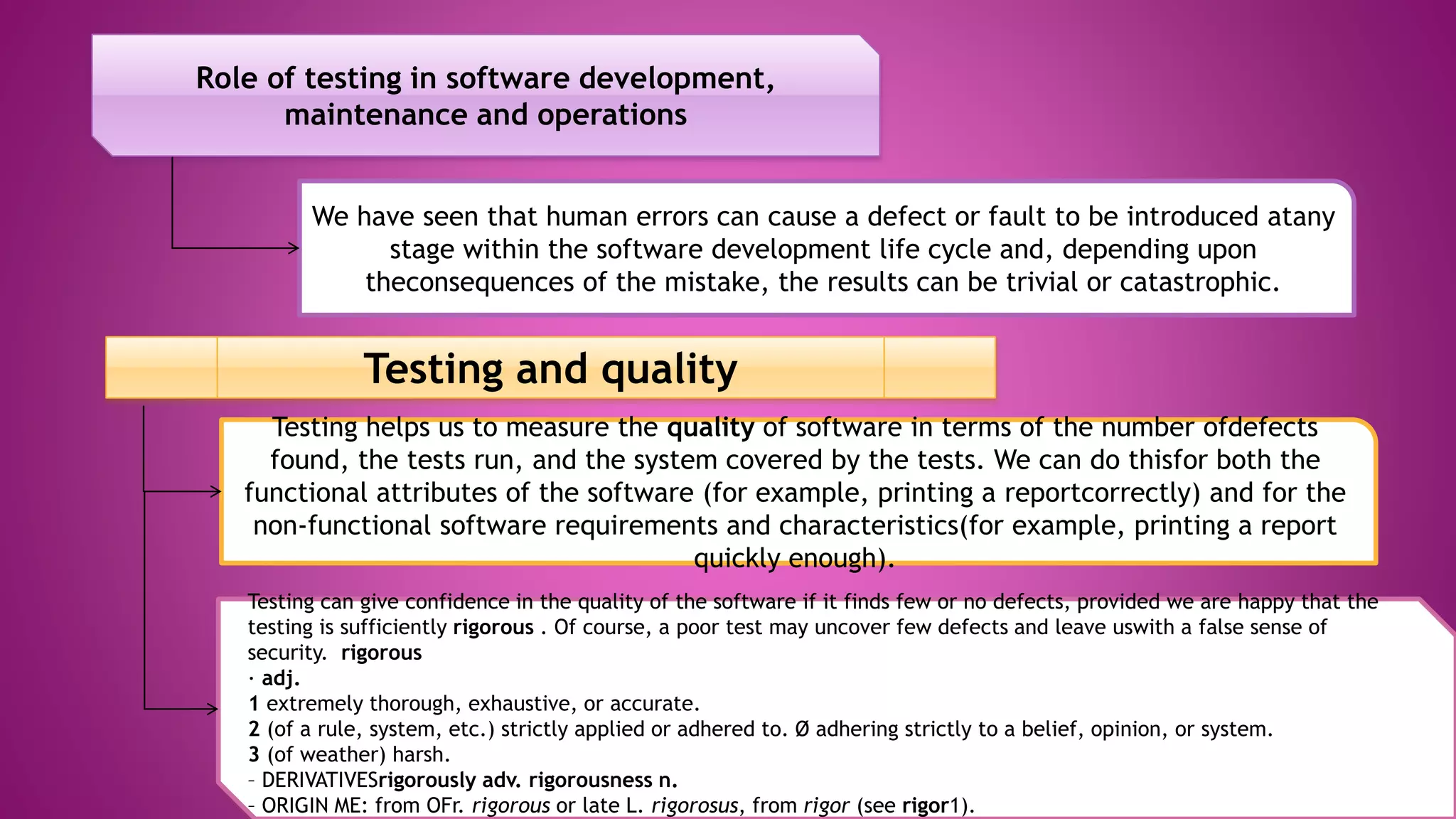 Role of testing in software development, maintenance and operations

We have seen that human errors can cause a defect or fault to be introduced atany stage within the software development life cycle and, depending upon theconsequences of the mistake, the results can be trivial or catastrophic.

Testing and quality

Testing helps us to measure the quality of software in terms of the number ofdefects found, the tests run, and the system covered by the tests. We can do thisfor both the functional attributes of the software (for example, printing a reportcorrectly) and for the non-functional software requirements and characteristics(for example, printing a report quickly enough).

Testing can give confidence in the quality of the software if it finds few or no defects, provided we are happy that the testing is sufficiently rigorous . Of course, a poor test may uncover few defects and leave uswith a false sense of security. rigorous
· adj.
1 extremely thorough, exhaustive, or accurate.
2 (of a rule, system, etc.) strictly applied or adhered to. Ø adhering strictly to a belief, opinion, or system.
3 (of weather) harsh.
– DERIVATIVESrigorously adv. rigorousness n.
– ORIGIN ME: from OFr. rigorous or late L. rigorosus, from rigor (see rigor1).